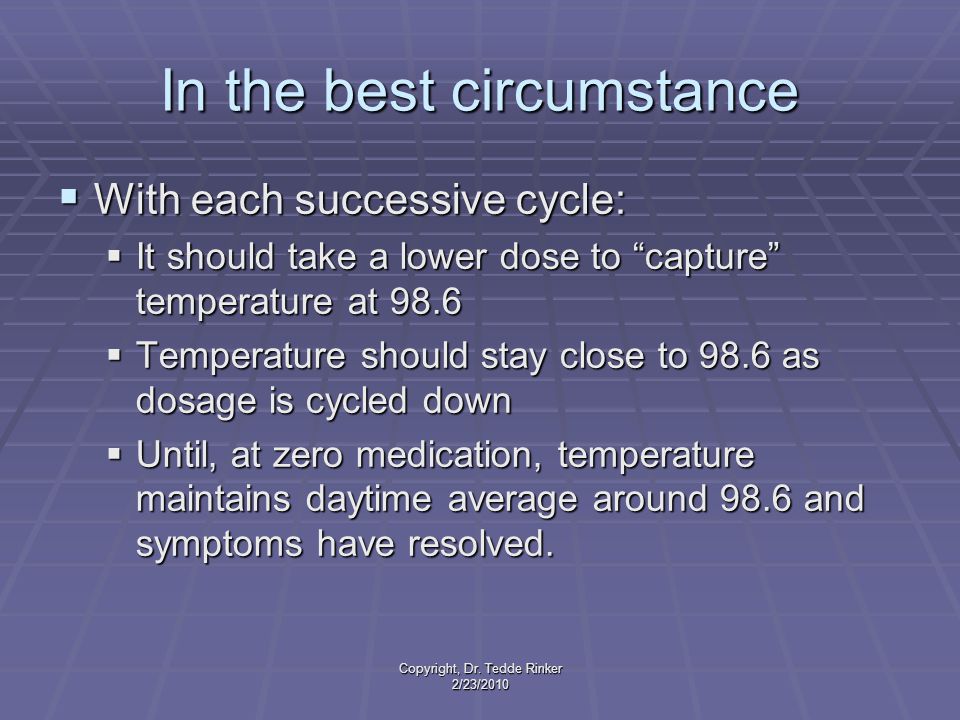 In the best circumstance

▪ With each successive cycle:
▪ It should take a lower dose to “capture” temperature at 98.6
▪ Temperature should stay close to 98.6 as dosage is cycled down
▪ Until, at zero medication, temperature maintains daytime average around 98.6 and symptoms have resolved.

Copyright, Dr. Tedde Rinker
2/23/2010